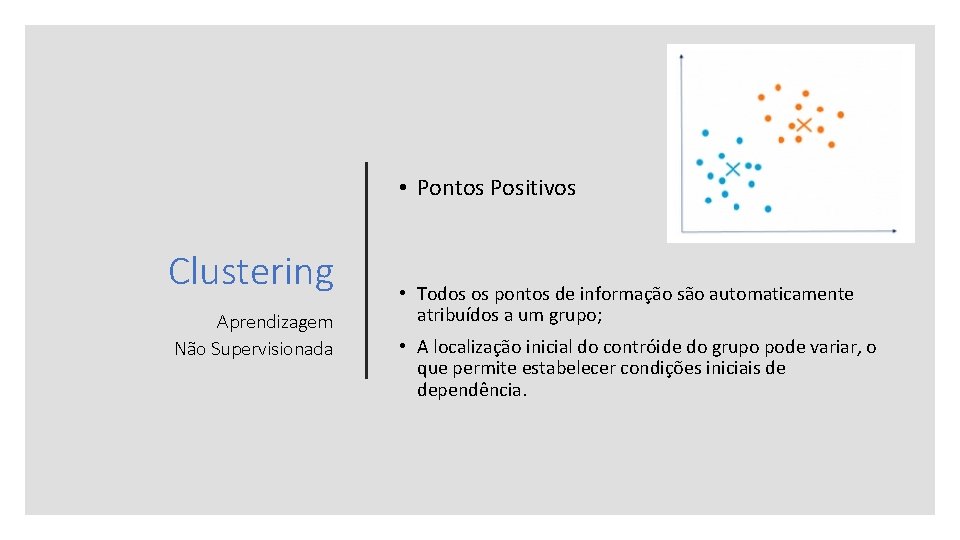 Clustering

Aprendizagem Não Supervisionada

• Pontos Positivos

• Todos os pontos de informação são automaticamente atribuídos a um grupo;

• A localização inicial do contróide do grupo pode variar, o que permite estabelecer condições iniciais de dependência.